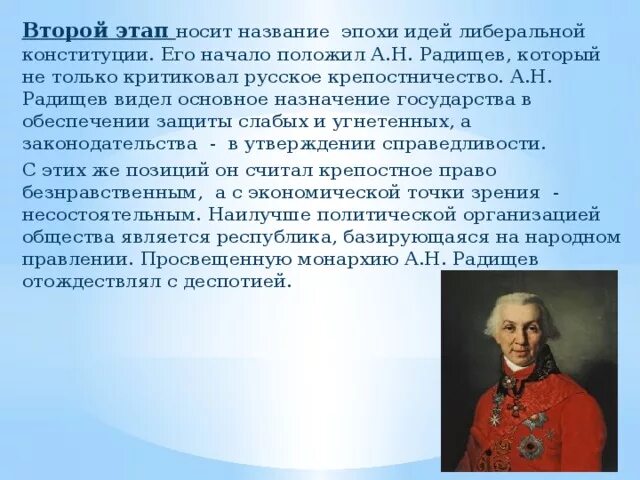 Второй этап носит название эпохи идей либеральной конституции. Его начало положил А.Н. Радищев, который не только критиковал русское крепостничество. А.Н. Радищев видел основное назначение государства в обеспечении защиты слабых и угнетенных, а законодательства - в утверждении справедливости.

С этих же позиций он считал крепостное право безнравственным, а с экономической точки зрения - несостоятельным. Наилучше политической организацией общества является республика, базирующаяся на народном правлении. Просвещенную монархию А.Н. Радищев отождествлял с деспотией.